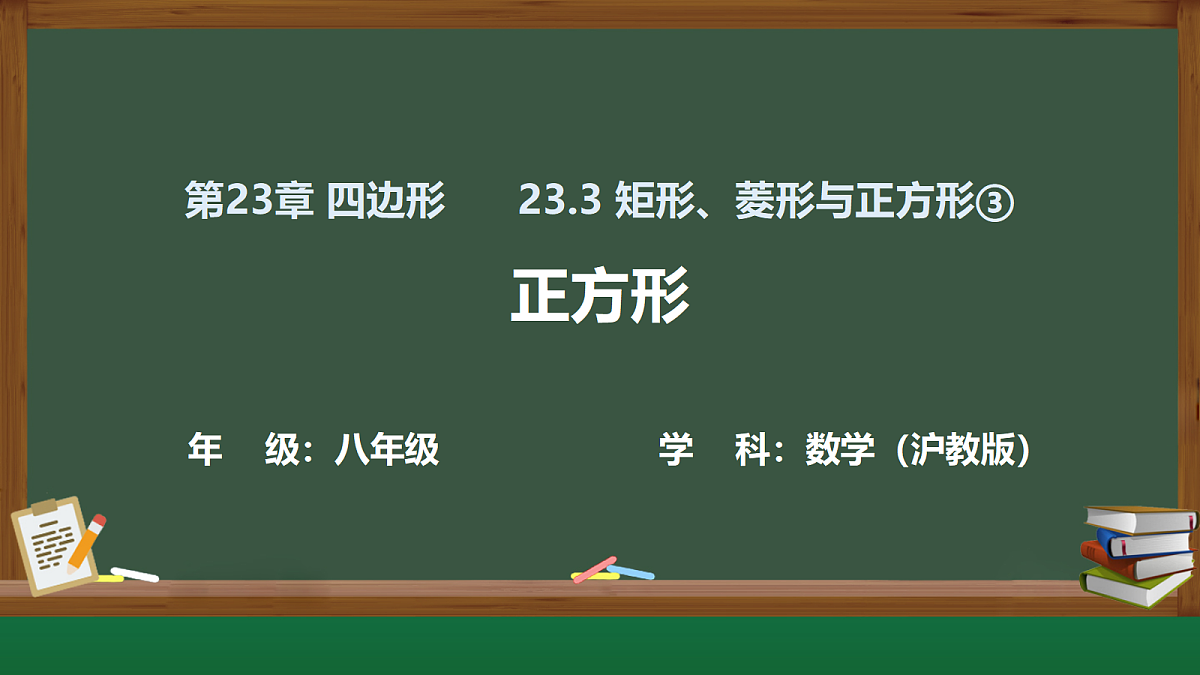 第23章 四边形　　23.3 矩形、菱形与正方形③

正方形

年　级：八年级　　　　学　科：数学（沪教版）